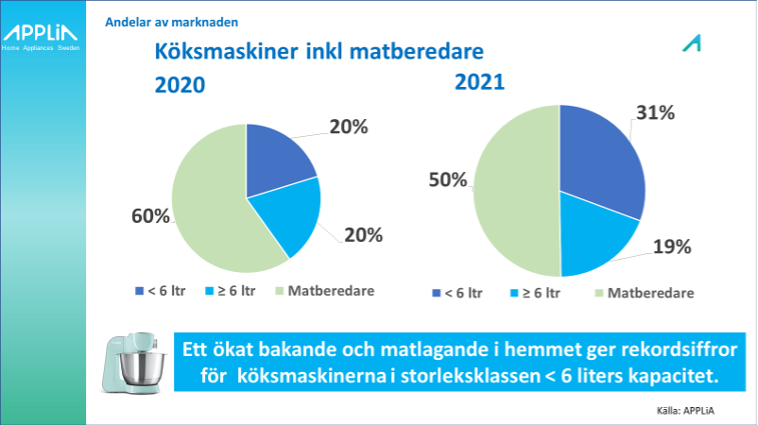 APPLiA
Home Appliances Sweden

Andelar av marknaden

Köksmaskiner inkl matberedare

2020

20%
20%
60%

< 6 ltr   ≥ 6 ltr   Matberedare

2021

31%
19%
50%

< 6 ltr   ≥ 6 ltr   Matberedare

Ett ökat bakande och matlagande i hemmet ger rekordsiffror för köksmaskinerna i storleksklassen < 6 liters kapacitet.

Källa: APPLiA